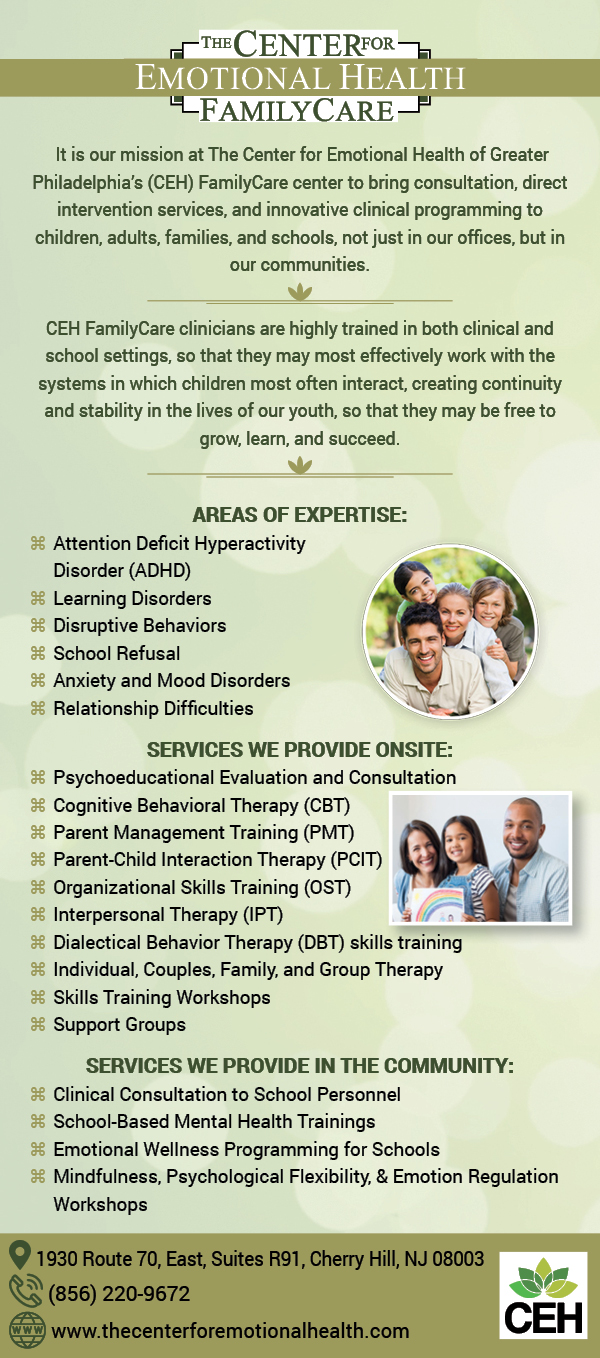 THE CENTER FOR
EMOTIONAL HEALTH
FAMILYCARE

It is our mission at The Center for Emotional Health of Greater Philadelphia's (CEH) FamilyCare center to bring consultation, direct intervention services, and innovative clinical programming to children, adults, families, and schools, not just in our offices, but in our communities.

CEH FamilyCare clinicians are highly trained in both clinical and school settings, so that they may most effectively work with the systems in which children most often interact, creating continuity and stability in the lives of our youth, so that they may be free to grow, learn, and succeed.

AREAS OF EXPERTISE:
⌘ Attention Deficit Hyperactivity Disorder (ADHD)
⌘ Learning Disorders
⌘ Disruptive Behaviors
⌘ School Refusal
⌘ Anxiety and Mood Disorders
⌘ Relationship Difficulties

SERVICES WE PROVIDE ONSITE:
⌘ Psychoeducational Evaluation and Consultation
⌘ Cognitive Behavioral Therapy (CBT)
⌘ Parent Management Training (PMT)
⌘ Parent-Child Interaction Therapy (PCIT)
⌘ Organizational Skills Training (OST)
⌘ Interpersonal Therapy (IPT)
⌘ Dialectical Behavior Therapy (DBT) skills training
⌘ Individual, Couples, Family, and Group Therapy
⌘ Skills Training Workshops
⌘ Support Groups

SERVICES WE PROVIDE IN THE COMMUNITY:
⌘ Clinical Consultation to School Personnel
⌘ School-Based Mental Health Trainings
⌘ Emotional Wellness Programming for Schools
⌘ Mindfulness, Psychological Flexibility, & Emotion Regulation Workshops

1930 Route 70, East, Suites R91, Cherry Hill, NJ 08003
(856) 220-9672
WWW www.thecenterforemotionalhealth.com

CEH